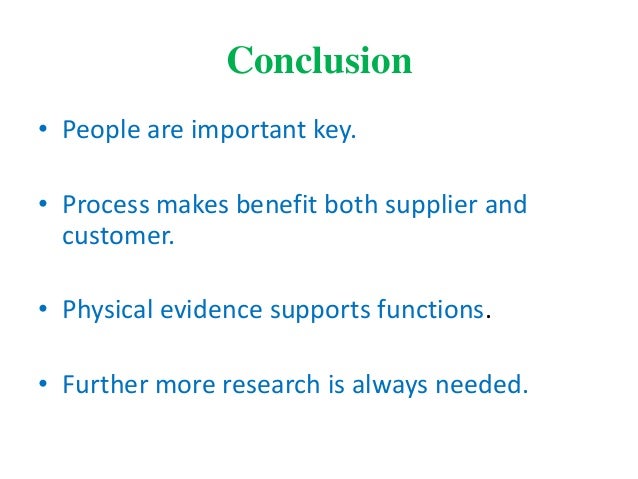 Conclusion

• People are important key.

• Process makes benefit both supplier and customer.

• Physical evidence supports functions.

• Further more research is always needed.